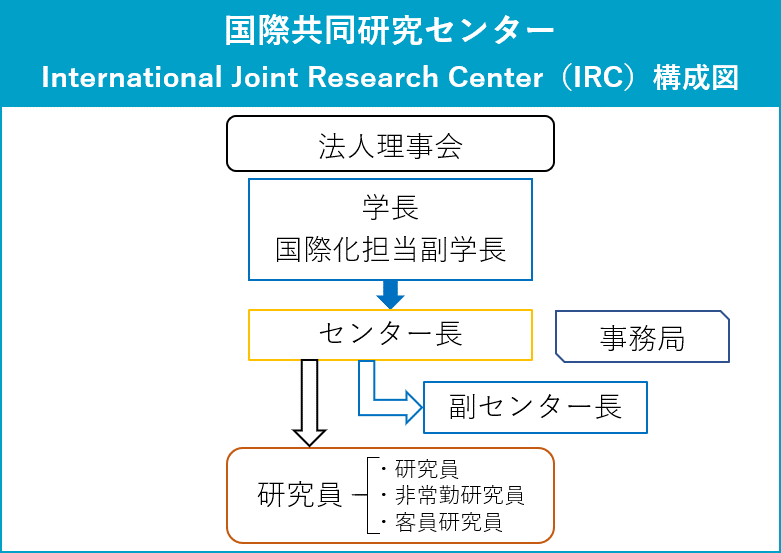 国際共同研究センター
International Joint Research Center（IRC）構成図

法人理事会

学長
国際化担当副学長

センター長

事務局

副センター長

研究員

・研究員
・非常勤研究員
・客員研究員